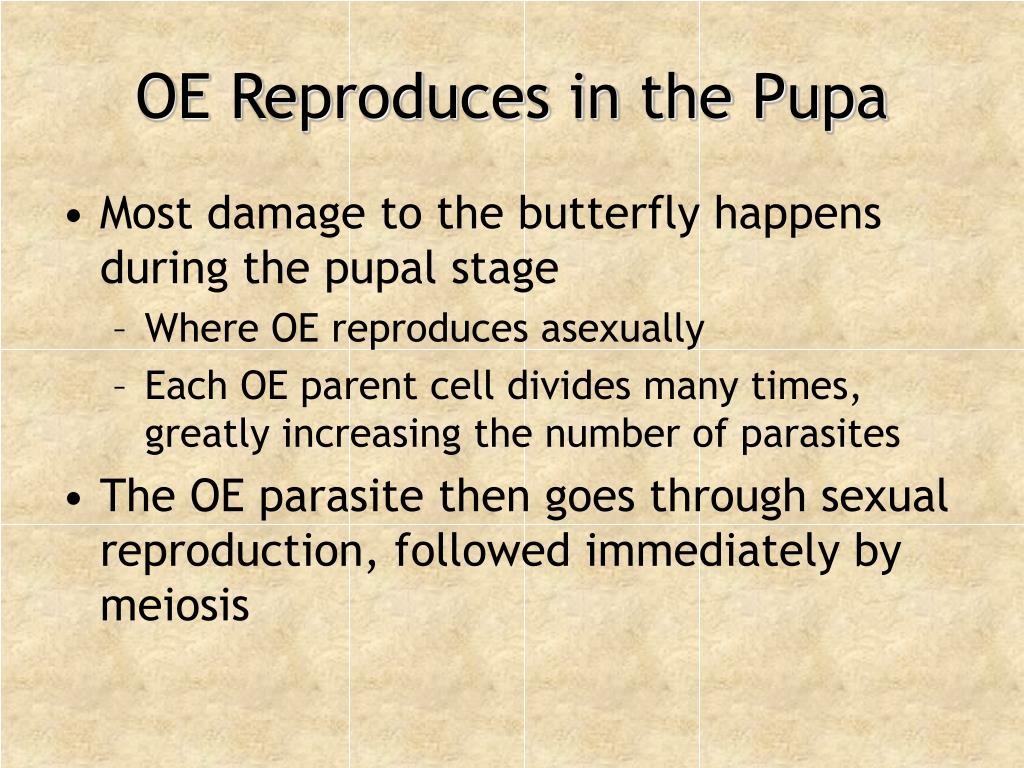 OE Reproduces in the Pupa

• Most damage to the butterfly happens during the pupal stage
– Where OE reproduces asexually
– Each OE parent cell divides many times, greatly increasing the number of parasites
• The OE parasite then goes through sexual reproduction, followed immediately by meiosis